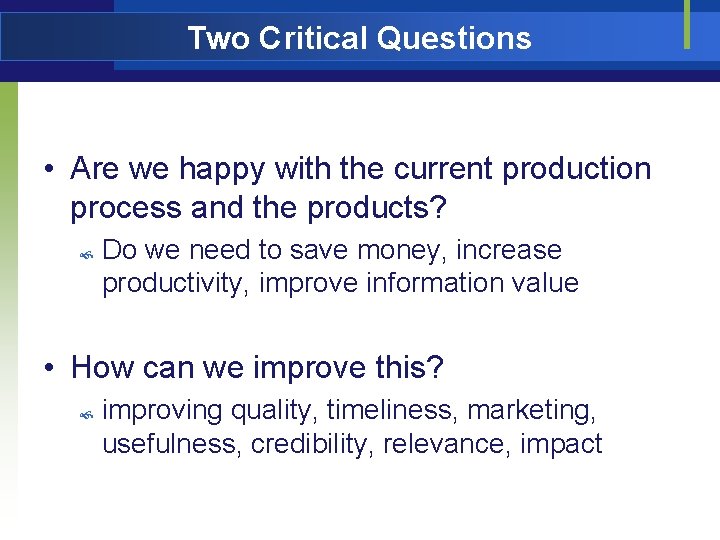 Two Critical Questions

• Are we happy with the current production process and the products?

Do we need to save money, increase productivity, improve information value

• How can we improve this?

improving quality, timeliness, marketing, usefulness, credibility, relevance, impact